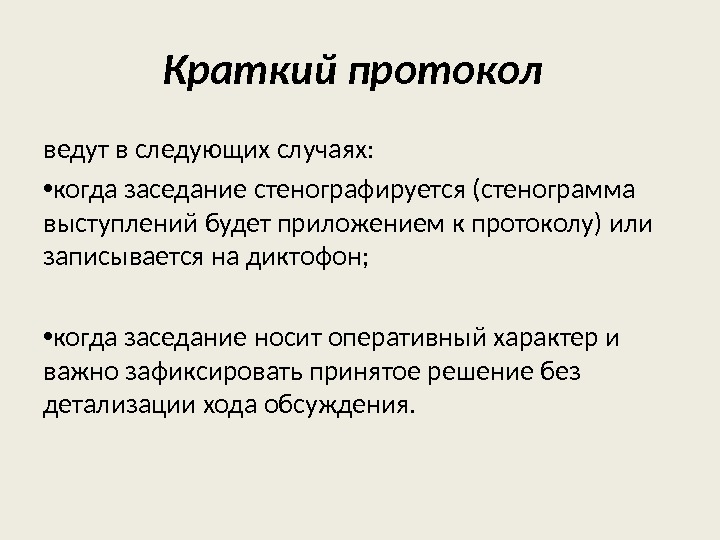 Краткий протокол

ведут в следующих случаях:

•когда заседание стенографируется (стенограмма выступлений будет приложением к протоколу) или записывается на диктофон;

•когда заседание носит оперативный характер и важно зафиксировать принятое решение без детализации хода обсуждения.